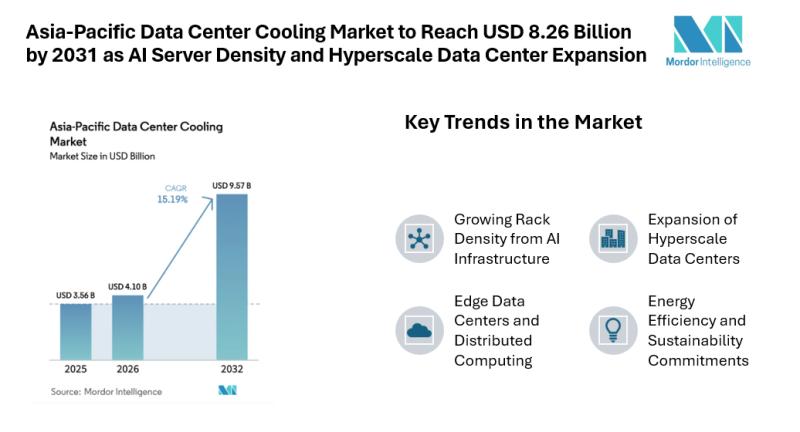 Asia-Pacific Data Center Cooling Market to Reach USD 8.26 Billion by 2031 as AI Server Density and Hyperscale Data Center Expansion

Mordor Intelligence

Asia-Pacific Data Center Cooling Market
Market Size in USD Billion

CAGR 15.19%

USD 3.56 B
USD 4.10 B
USD 9.57 B

2025
2026
2032

Source: Mordor Intelligence

Key Trends in the Market

Growing Rack Density from AI Infrastructure

Expansion of Hyperscale Data Centers

Edge Data Centers and Distributed Computing

Energy Efficiency and Sustainability Commitments